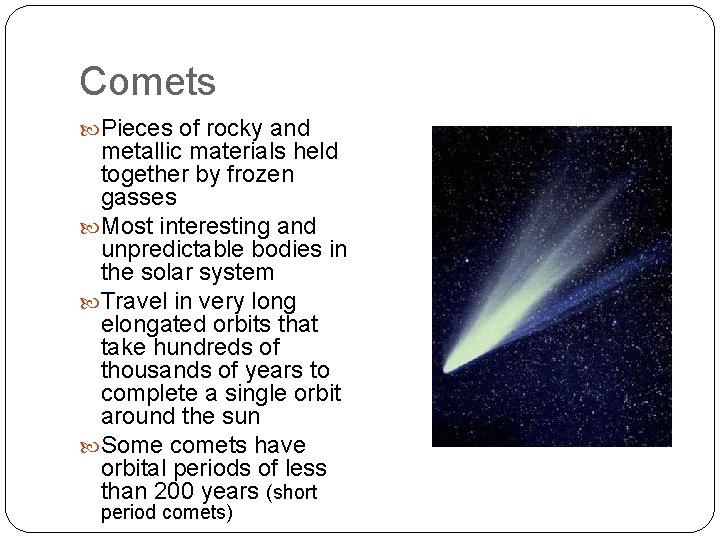 Comets

Pieces of rocky and metallic materials held together by frozen gasses

Most interesting and unpredictable bodies in the solar system

Travel in very long elongated orbits that take hundreds of thousands of years to complete a single orbit around the sun

Some comets have orbital periods of less than 200 years (short period comets)